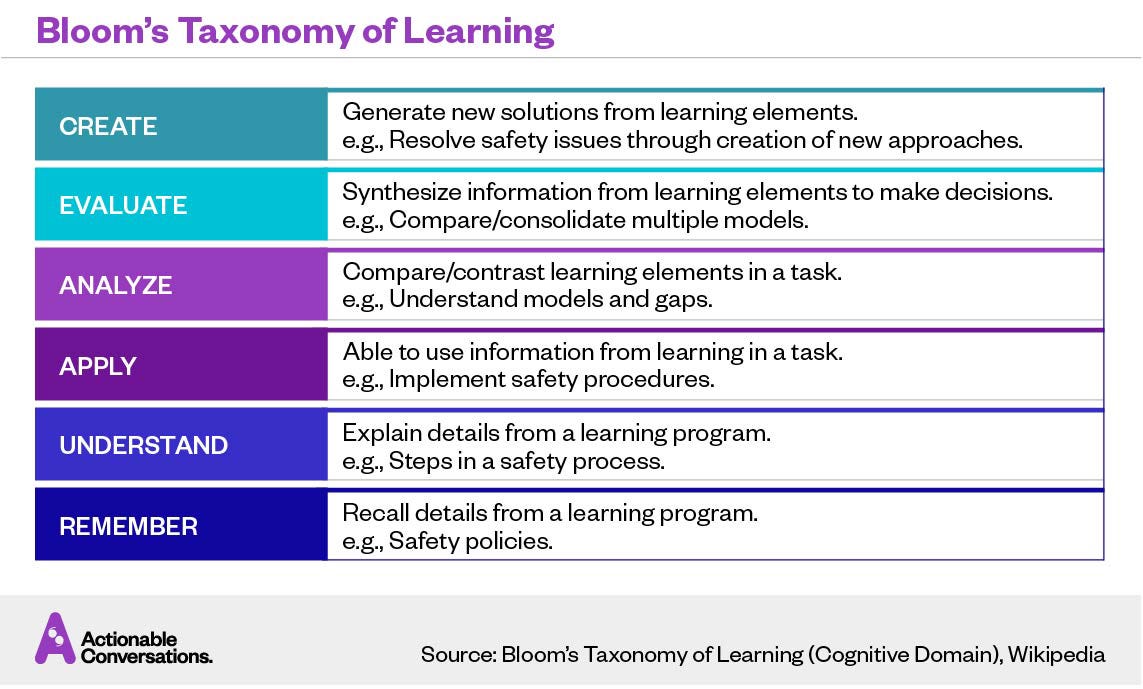 Bloom's Taxonomy of Learning

| | |
|---|---|
| CREATE | Generate new solutions from learning elements. e.g., Resolve safety issues through creation of new approaches. |
| EVALUATE | Synthesize information from learning elements to make decisions. e.g., Compare/consolidate multiple models. |
| ANALYZE | Compare/contrast learning elements in a task. e.g., Understand models and gaps. |
| APPLY | Able to use information from learning in a task. e.g., Implement safety procedures. |
| UNDERSTAND | Explain details from a learning program. e.g., Steps in a safety process. |
| REMEMBER | Recall details from a learning program. e.g., Safety policies. |

Actionable Conversations.

Source: Bloom's Taxonomy of Learning (Cognitive Domain), Wikipedia